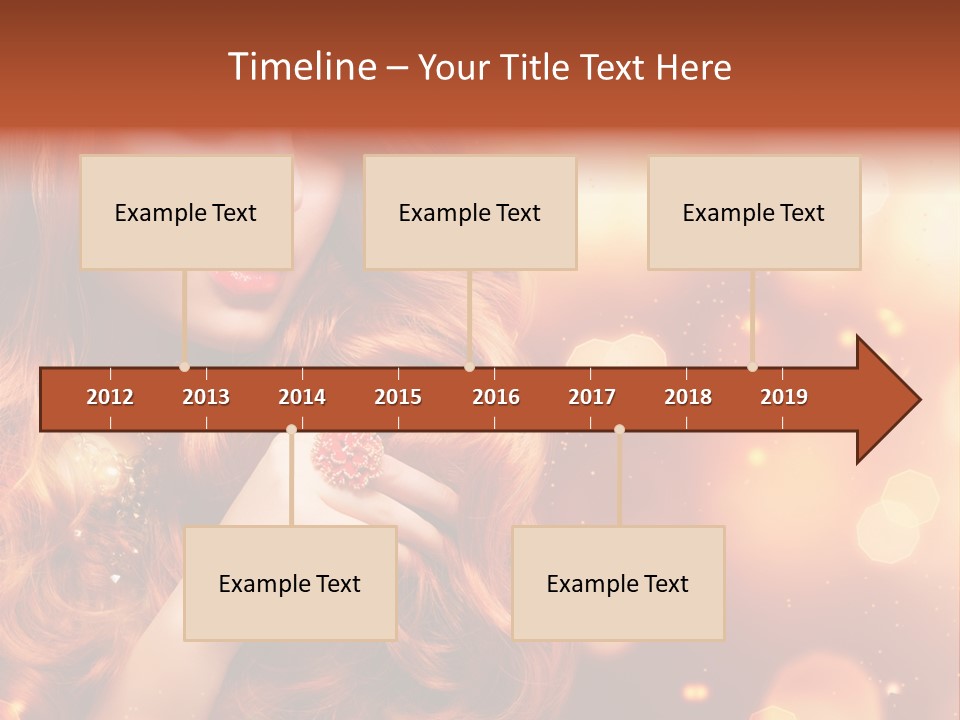 Timeline – Your Title Text Here

Example Text

Example Text

Example Text

2012 2013 2014 2015 2016 2017 2018 2019

Example Text

Example Text